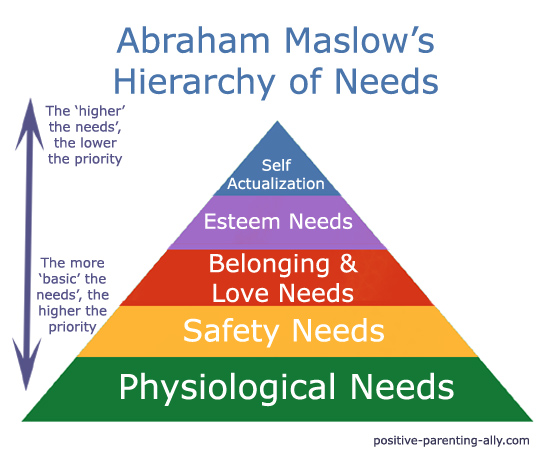 Abraham Maslow's Hierarchy of Needs

The 'higher' the needs', the lower the priority

The more 'basic' the needs', the higher the priority

Self Actualization

Esteem Needs

Belonging & Love Needs

Safety Needs

Physiological Needs

positive-parenting-ally.com